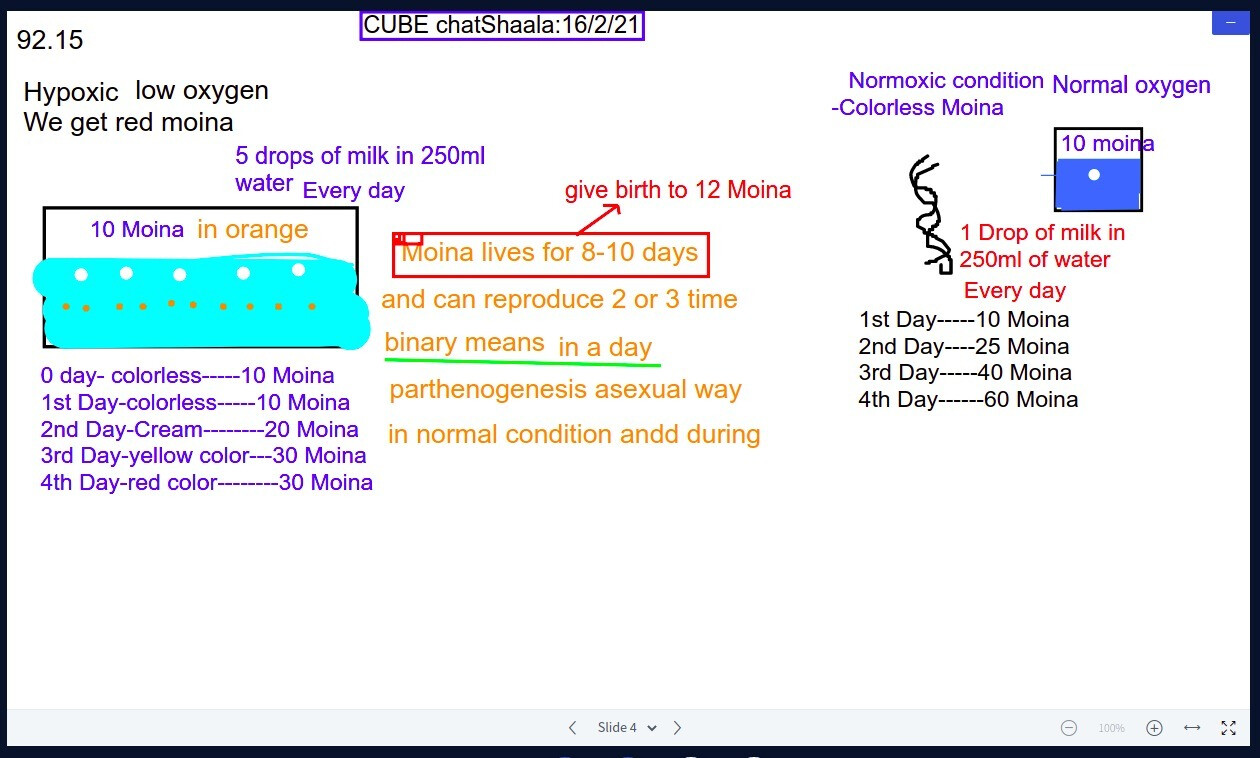 CUBE chatShaala:16/2/21

92.15

Hypoxic low oxygen
We get red moina

5 drops of milk in 250ml water Every day

10 Moina in orange

0 day- colorless-----10 Moina
1st Day-colorless-----10 Moina
2nd Day-Cream--------20 Moina
3rd Day-yellow color---30 Moina
4th Day-red color--------30 Moina

give birth to 12 Moina

Moina lives for 8-10 days
and can reproduce 2 or 3 time
binary means in a day
parthenogenesis asexual way
in normal condition andd during

Normoxic condition -Colorless Moina
Normal oxygen

10 moina

1 Drop of milk in 250ml of water
Every day

1st Day-----10 Moina
2nd Day----25 Moina
3rd Day-----40 Moina
4th Day------60 Moina

Slide 4

100%